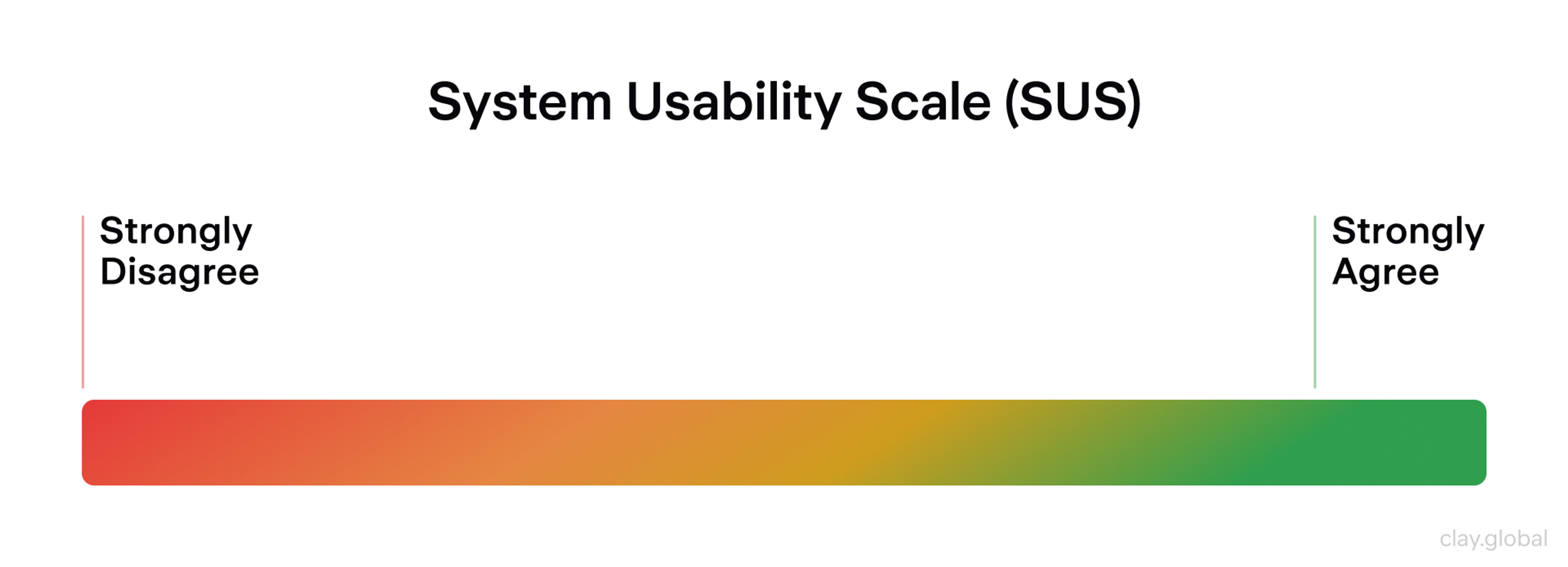 System Usability Scale (SUS)

Strongly Disagree

Strongly Agree

clay.global